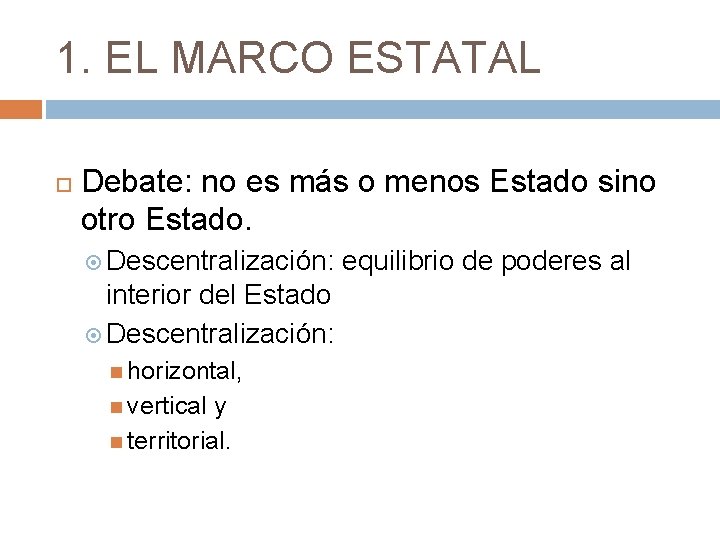 1. EL MARCO ESTATAL

Debate: no es más o menos Estado sino otro Estado.

Descentralización: equilibrio de poderes al interior del Estado

Descentralización:

horizontal,

vertical y

territorial.